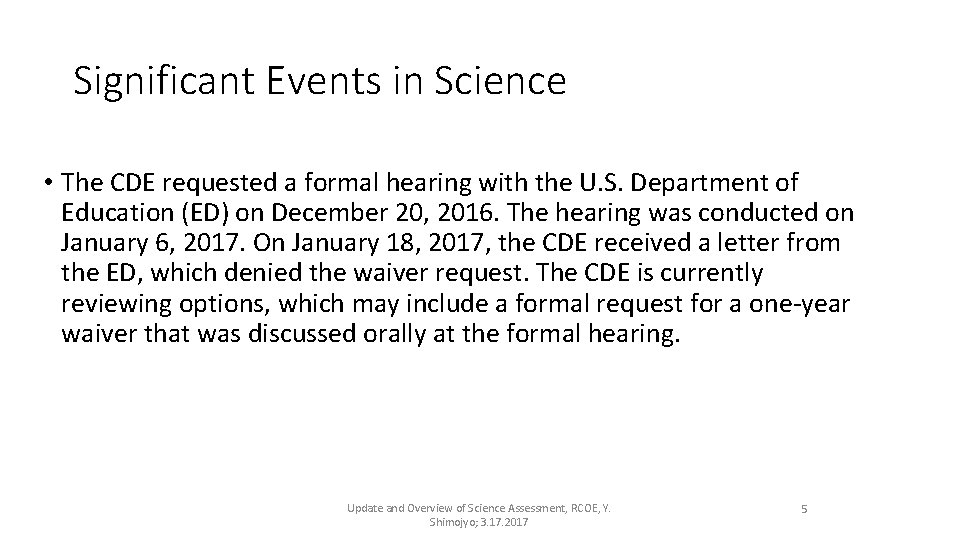 Significant Events in Science

• The CDE requested a formal hearing with the U.S. Department of Education (ED) on December 20, 2016. The hearing was conducted on January 6, 2017. On January 18, 2017, the CDE received a letter from the ED, which denied the waiver request. The CDE is currently reviewing options, which may include a formal request for a one-year waiver that was discussed orally at the formal hearing.

Update and Overview of Science Assessment, RCOE, Y. Shimojyo; 3.17.2017

5